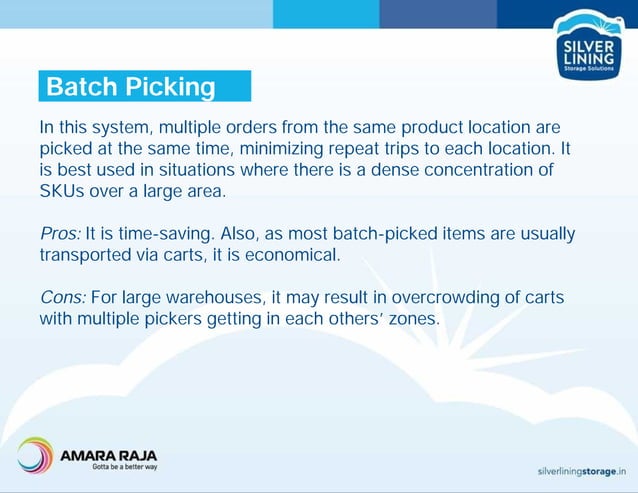 SILVER LINING
Storage Solutions

Batch Picking

In this system, multiple orders from the same product location are picked at the same time, minimizing repeat trips to each location. It is best used in situations where there is a dense concentration of SKUs over a large area.

Pros: It is time-saving. Also, as most batch-picked items are usually transported via carts, it is economical.

Cons: For large warehouses, it may result in overcrowding of carts with multiple pickers getting in each others' zones.

AMARA RAJA
Gotta be a better way

silverliningstorage.in